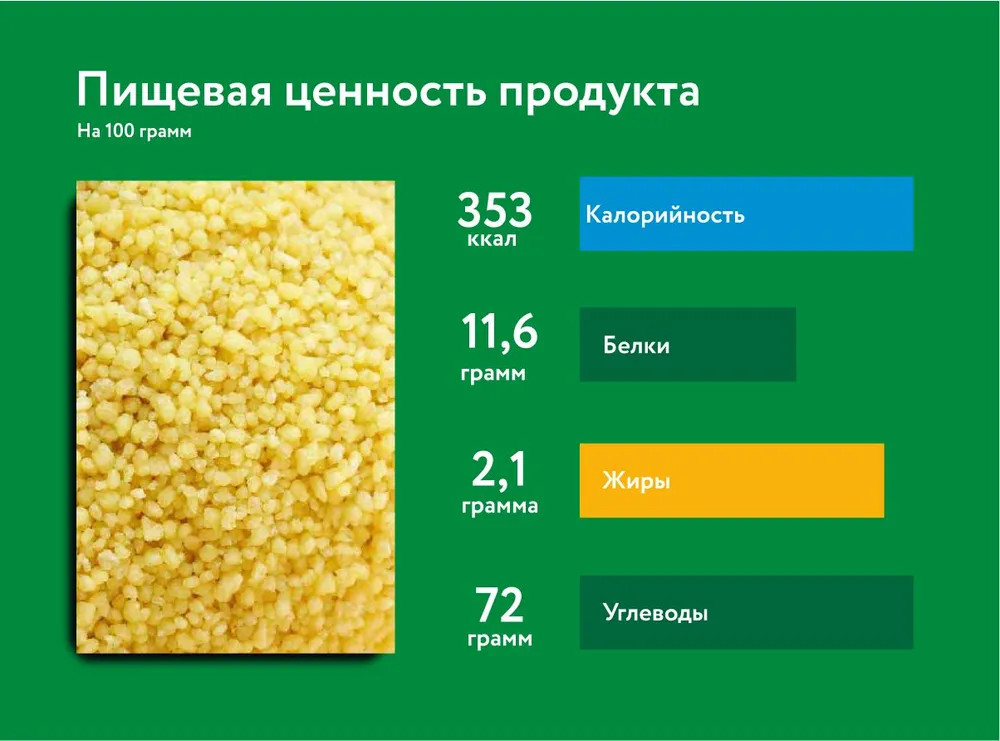 Пищевая ценность продукта
На 100 грамм

353
ккал
Калорийность

11,6
грамм
Белки

2,1
грамма
Жиры

72
грамм
Углеводы